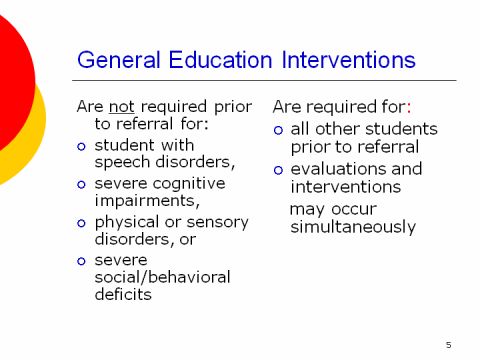 General Education Interventions

Are not required prior to referral for:

- student with speech disorders,
- severe cognitive impairments,
- physical or sensory disorders, or
- severe social/behavioral deficits

Are required for:

- all other students prior to referral
- evaluations and interventions

may occur simultaneously

5